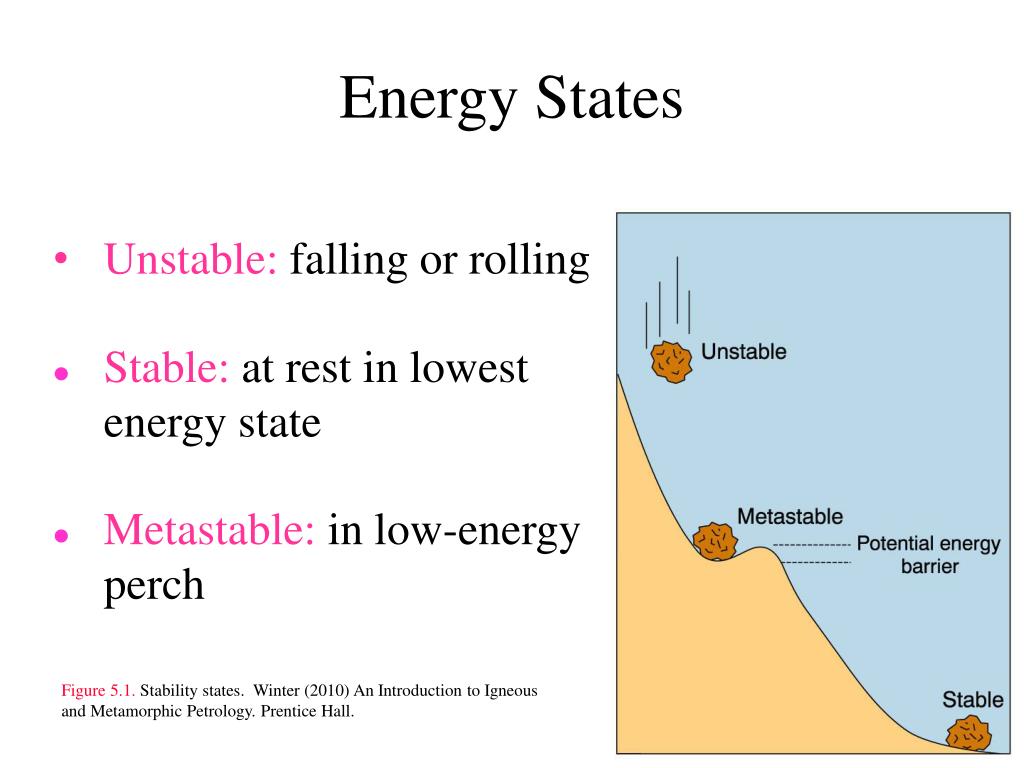 Energy States

• Unstable: falling or rolling

• Stable: at rest in lowest energy state

• Metastable: in low-energy perch

Figure 5.1. Stability states. Winter (2010) An Introduction to Igneous and Metamorphic Petrology. Prentice Hall.

Unstable

Metastable

Potential energy barrier

Stable